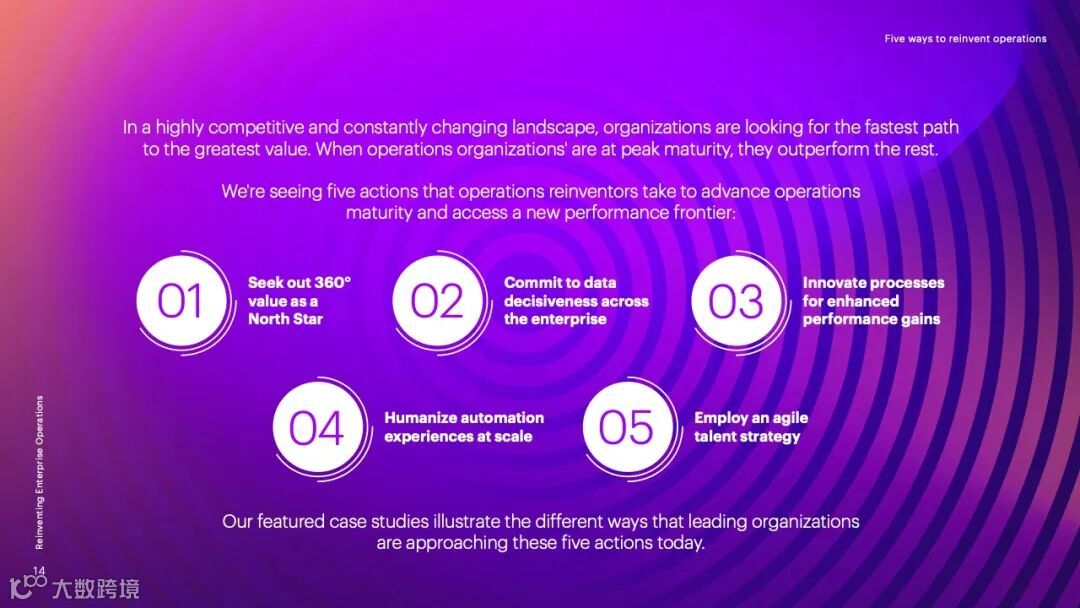 Five ways to reinvent operations

In a highly competitive and constantly changing landscape, organizations are looking for the fastest path to the greatest value. When operations organizations' are at peak maturity, they outperform the rest.

We're seeing five actions that operations reinventors take to advance operations maturity and access a new performance frontier:

01 Seek out 360° value as a North Star

02 Commit to data decisiveness across the enterprise

03 Innovate processes for enhanced performance gains

04 Humanize automation experiences at scale

05 Employ an agile talent strategy

Our featured case studies illustrate the different ways that leading organizations are approaching these five actions today.

Reinventing Enterprise Operations

14

大数跨境